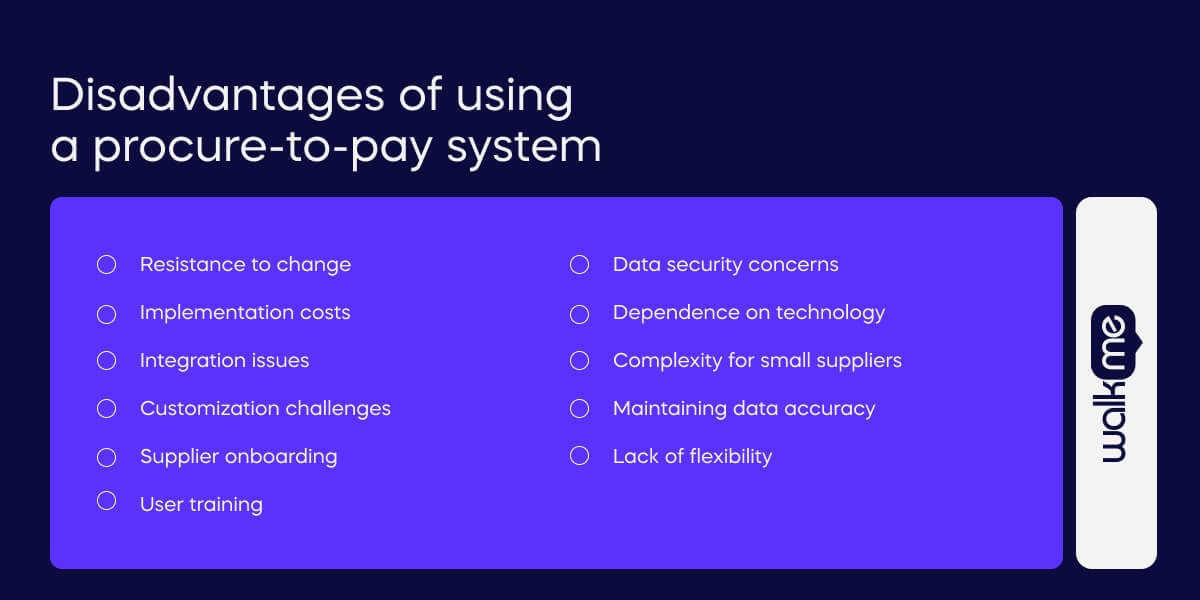 Disadvantages of using a procure-to-pay system

Resistance to change
Implementation costs
Integration issues
Customization challenges
Supplier onboarding
User training

Data security concerns
Dependence on technology
Complexity for small suppliers
Maintaining data accuracy
Lack of flexibility

walkme